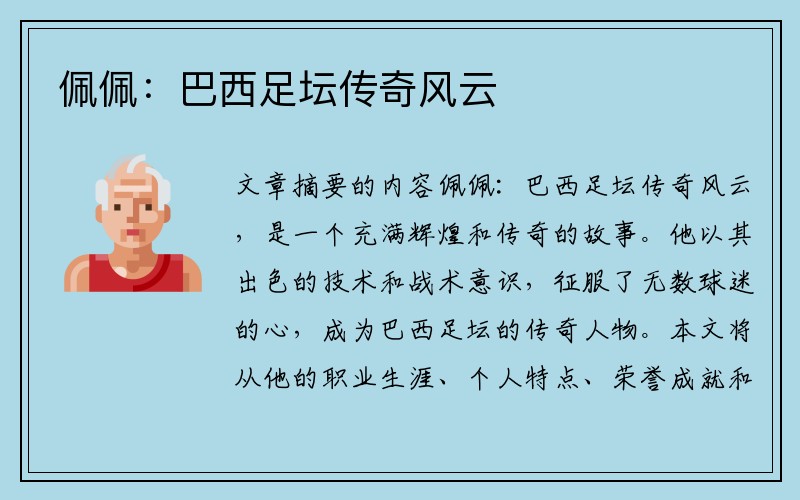 佩佩：巴西足坛传奇风云

文章摘要的内容佩佩：巴西足坛传奇风云，是一个充满辉煌和传奇的故事。他以其出色的技术和战术意识，征服了无数球迷的心，成为巴西足坛的传奇人物。本文将从他的职业生涯、个人特点、荣誉成就和